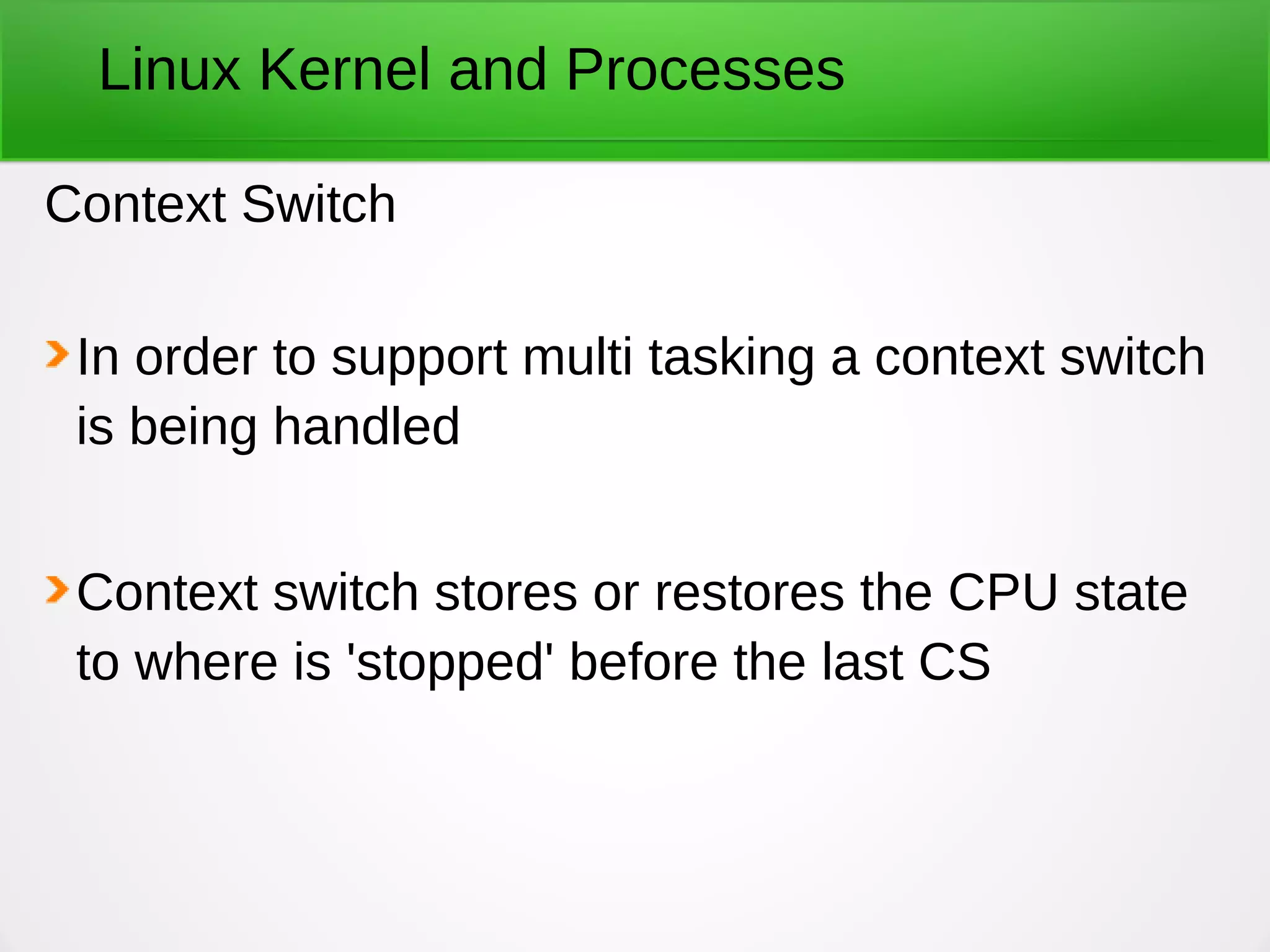 Linux Kernel and Processes

Context Switch

In order to support multi tasking a context switch is being handled

Context switch stores or restores the CPU state to where is 'stopped' before the last CS